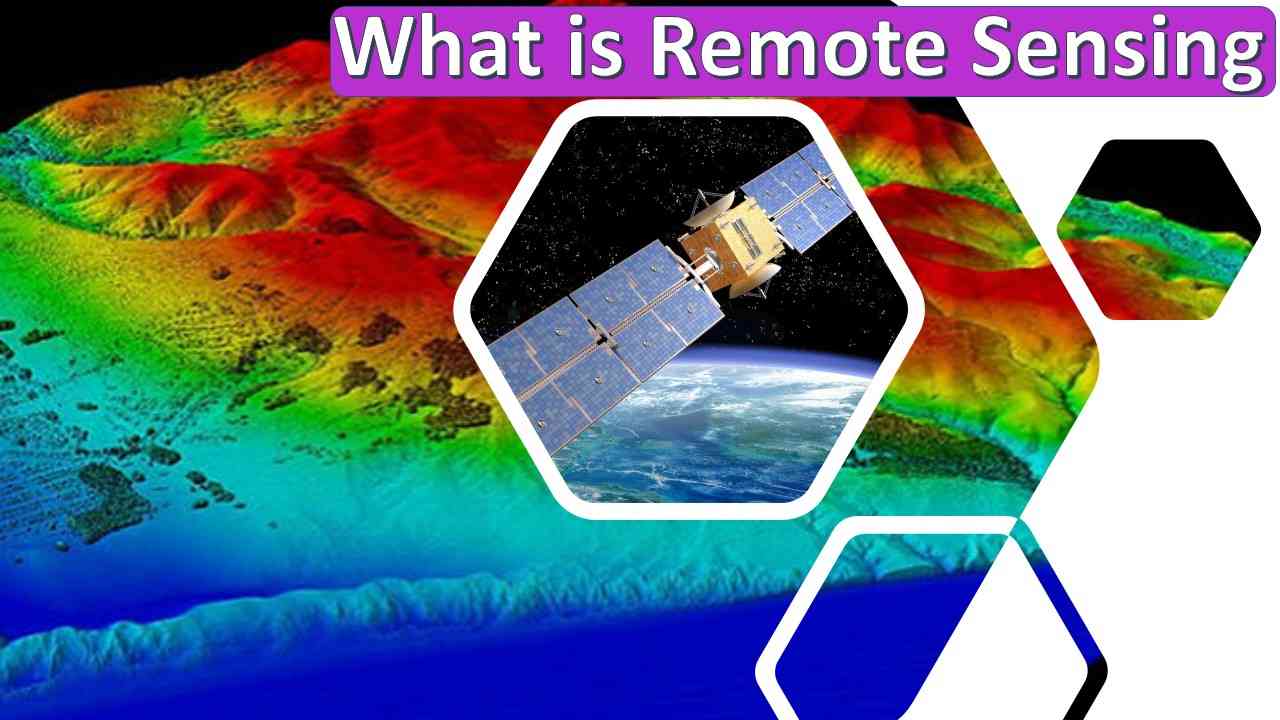 What is Remote Sensing